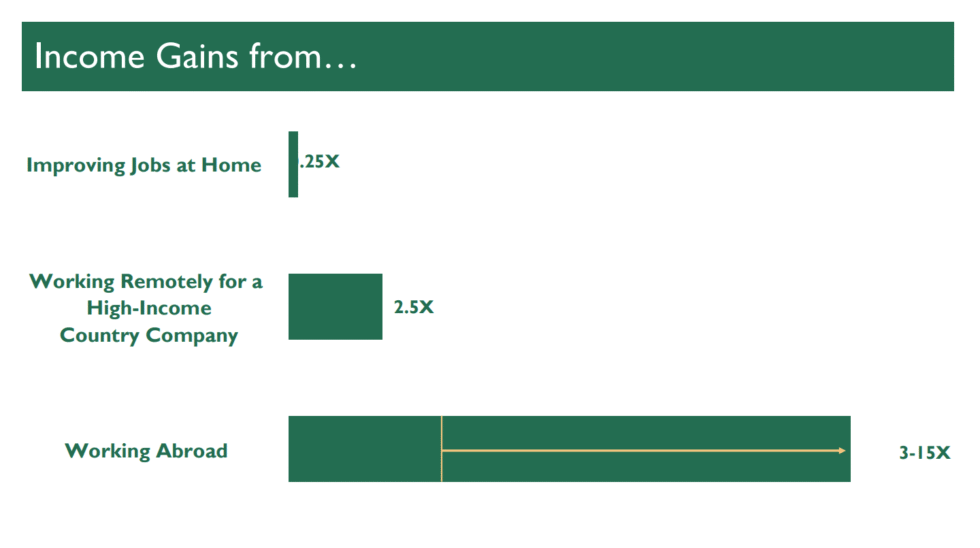 Income Gains from…

Improving Jobs at Home .25X

Working Remotely for a High-Income Country Company 2.5X

Working Abroad 3-15X